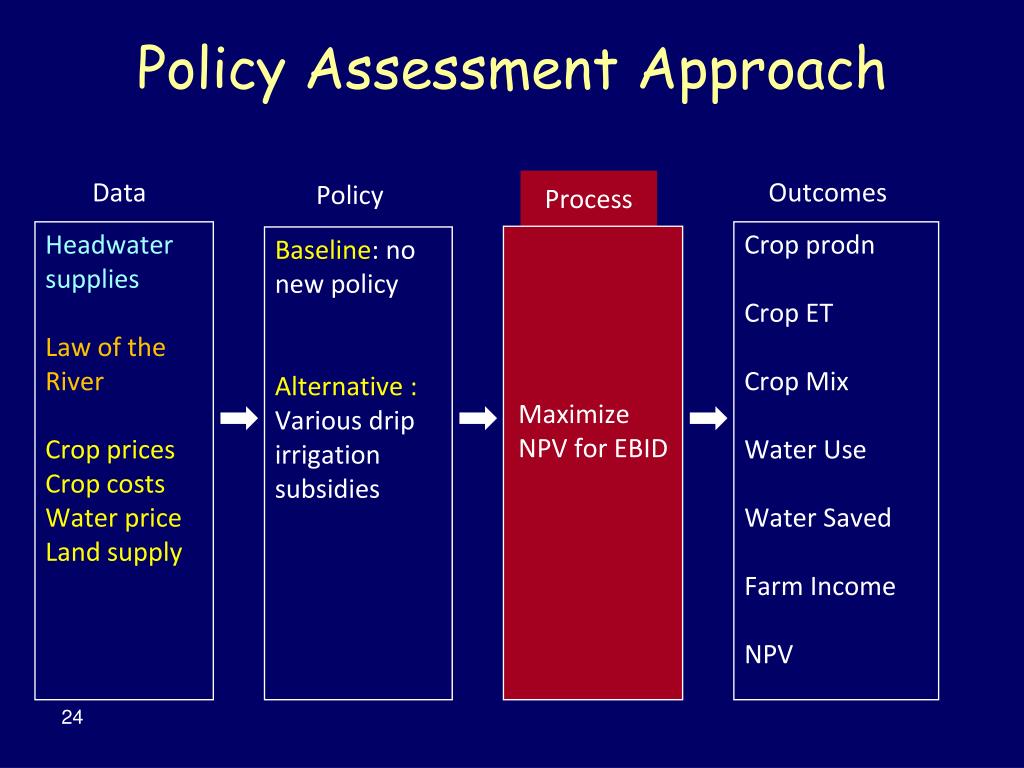 Policy Assessment Approach

Data

Headwater supplies

Law of the River

Crop prices
Crop costs
Water price
Land supply

Policy

Baseline: no new policy

Alternative : Various drip irrigation subsidies

Process

Maximize NPV for EBID

Outcomes

Crop prodn

Crop ET

Crop Mix

Water Use

Water Saved

Farm Income

NPV

24